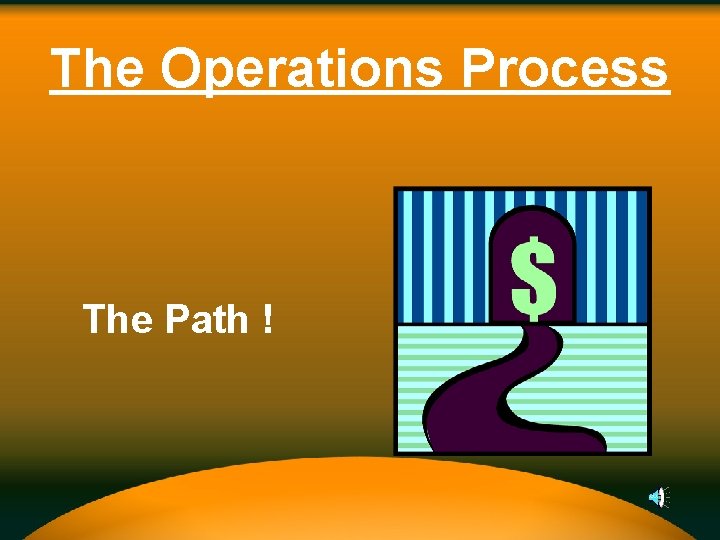 The Operations Process

The Path !

$